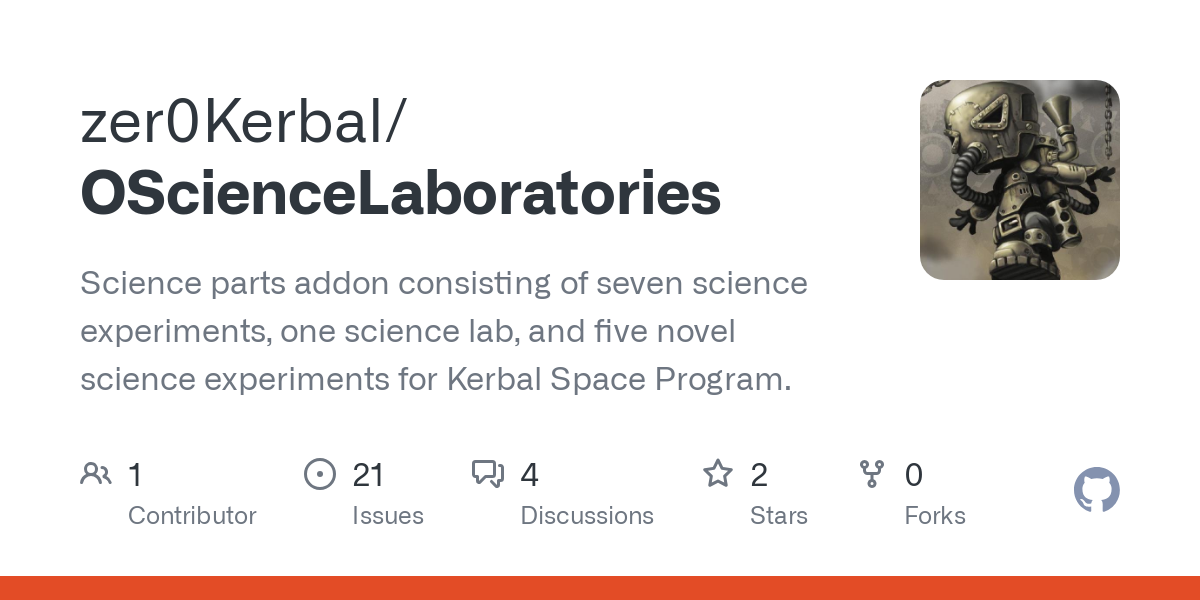 zer0Kerbal/
OScienceLaboratories

Science parts addon consisting of seven science experiments, one science lab, and five novel science experiments for Kerbal Space Program.

1
Contributor

21
Issues

4
Discussions

2
Stars

0
Forks